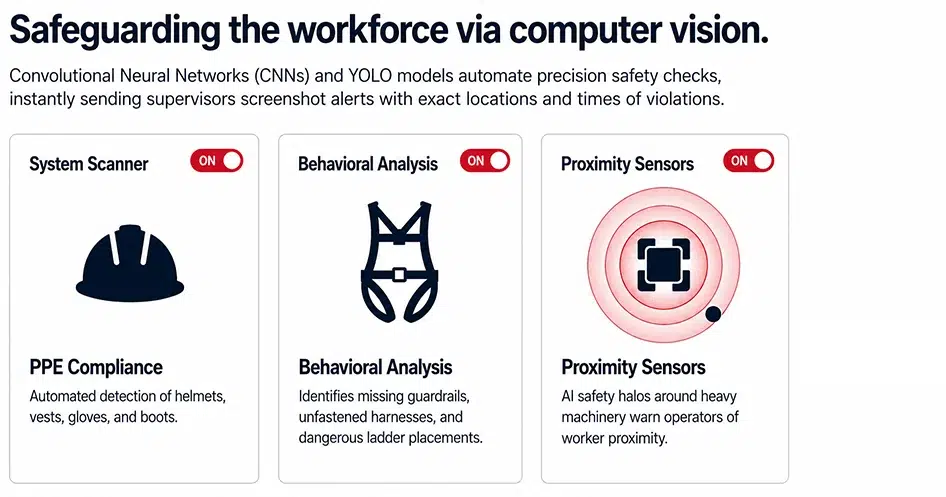 Safeguarding the workforce via computer vision.

Convolutional Neural Networks (CNNs) and YOLO models automate precision safety checks, instantly sending supervisors screenshot alerts with exact locations and times of violations.

System Scanner

ON

PPE Compliance

Automated detection of helmets, vests, gloves, and boots.

Behavioral Analysis

ON

Behavioral Analysis

Identifies missing guardrails, unfastened harnesses, and dangerous ladder placements.

Proximity Sensors

ON

Proximity Sensors

AI safety halos around heavy machinery warn operators of worker proximity.